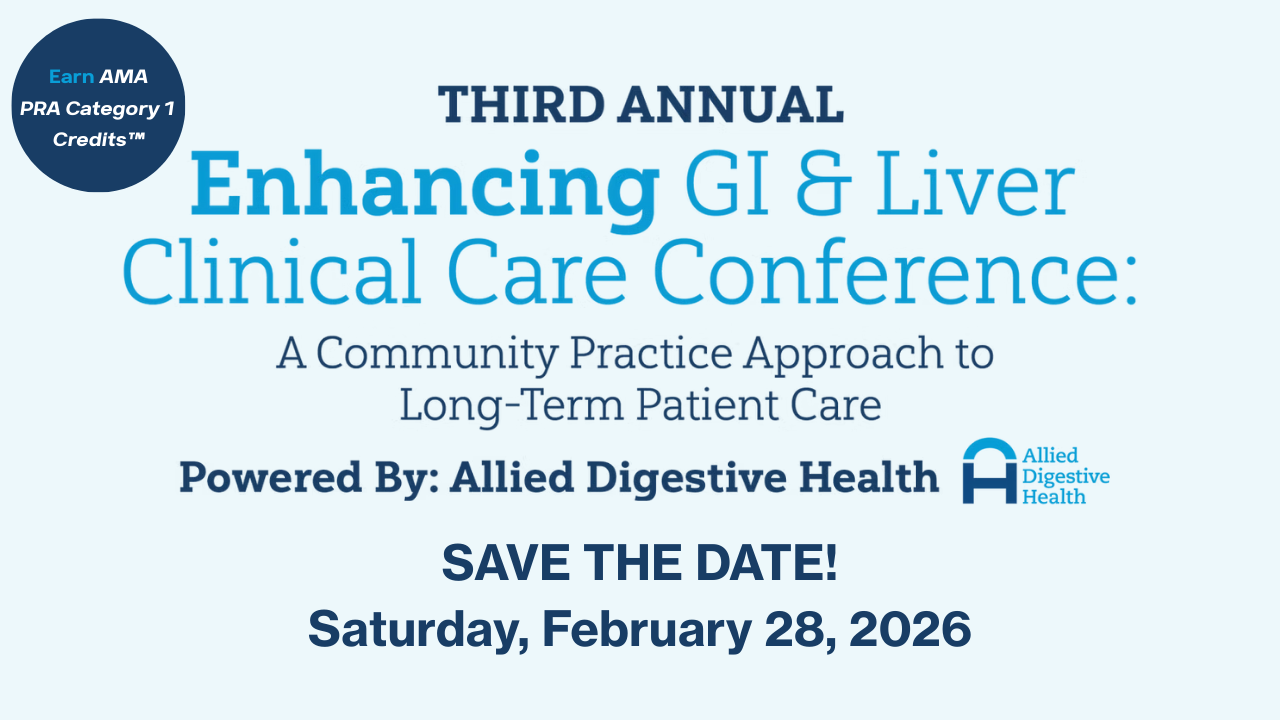 Earn AMA PRA Category 1 Credits™

THIRD ANNUAL

Enhancing GI & Liver Clinical Care Conference:

A Community Practice Approach to Long-Term Patient Care

Powered By: Allied Digestive Health

Allied Digestive Health

SAVE THE DATE!

Saturday, February 28, 2026